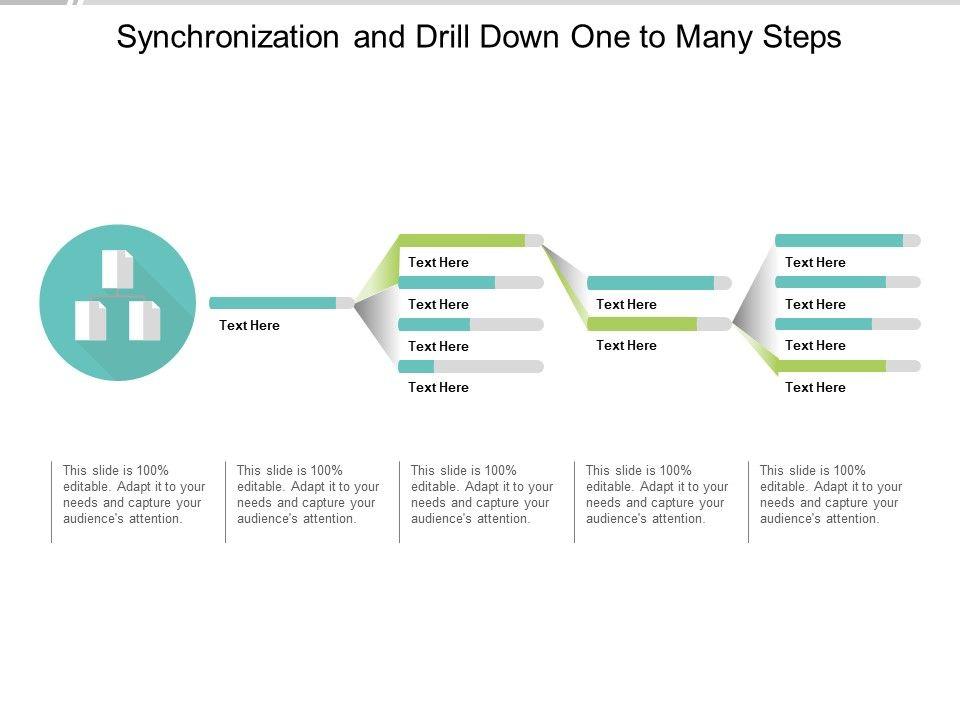 Synchronization and Drill Down One to Many Steps

Text Here

Text Here

Text Here

Text Here

Text Here

Text Here

Text Here

Text Here

Text Here

Text Here

Text Here

This slide is 100% editable. Adapt it to your needs and capture your audience's attention.

This slide is 100% editable. Adapt it to your needs and capture your audience's attention.

This slide is 100% editable. Adapt it to your needs and capture your audience's attention.

This slide is 100% editable. Adapt it to your needs and capture your audience's attention.

This slide is 100% editable. Adapt it to your needs and capture your audience's attention.